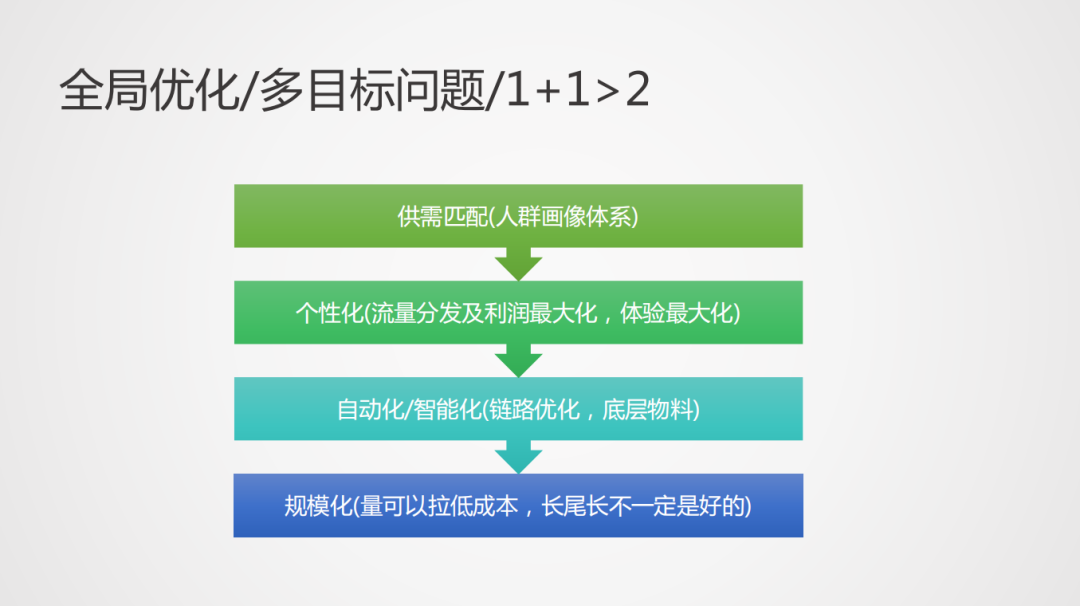 全局优化/多目标问题/1+1>2

供需匹配(人群画像体系)

个性化(流量分发及利润最大化，体验最大化)

自动化/智能化(链路优化，底层物料)

规模化(量可以拉低成本，长尾长不一定是好的)